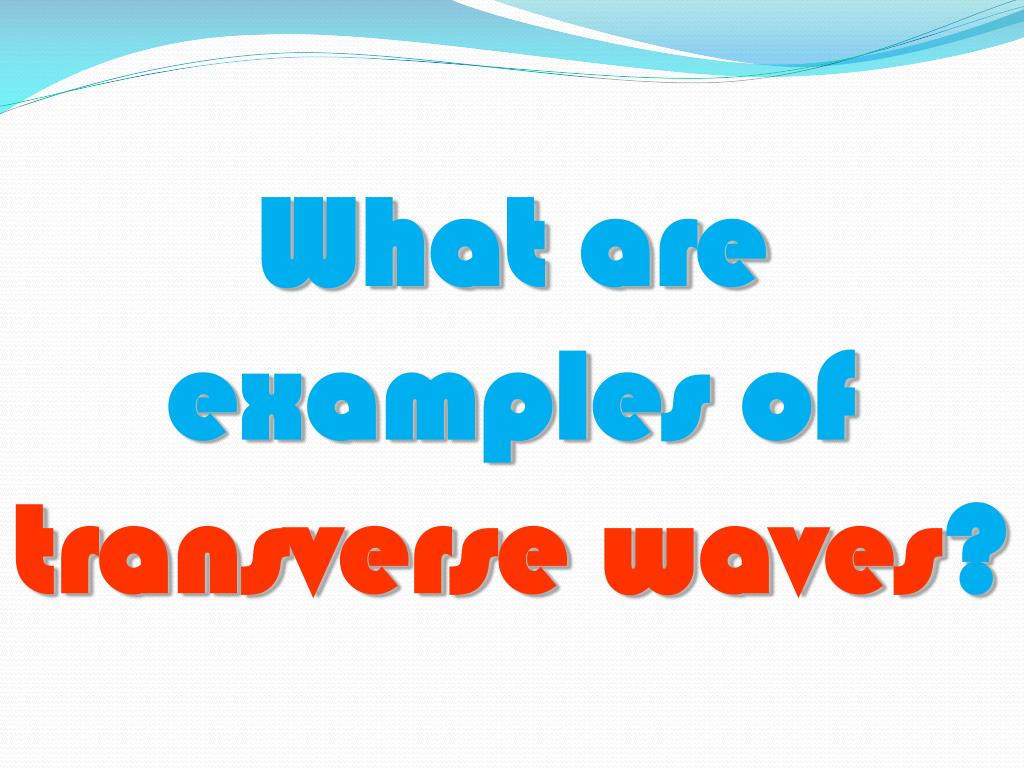 What are examples of transverse waves?